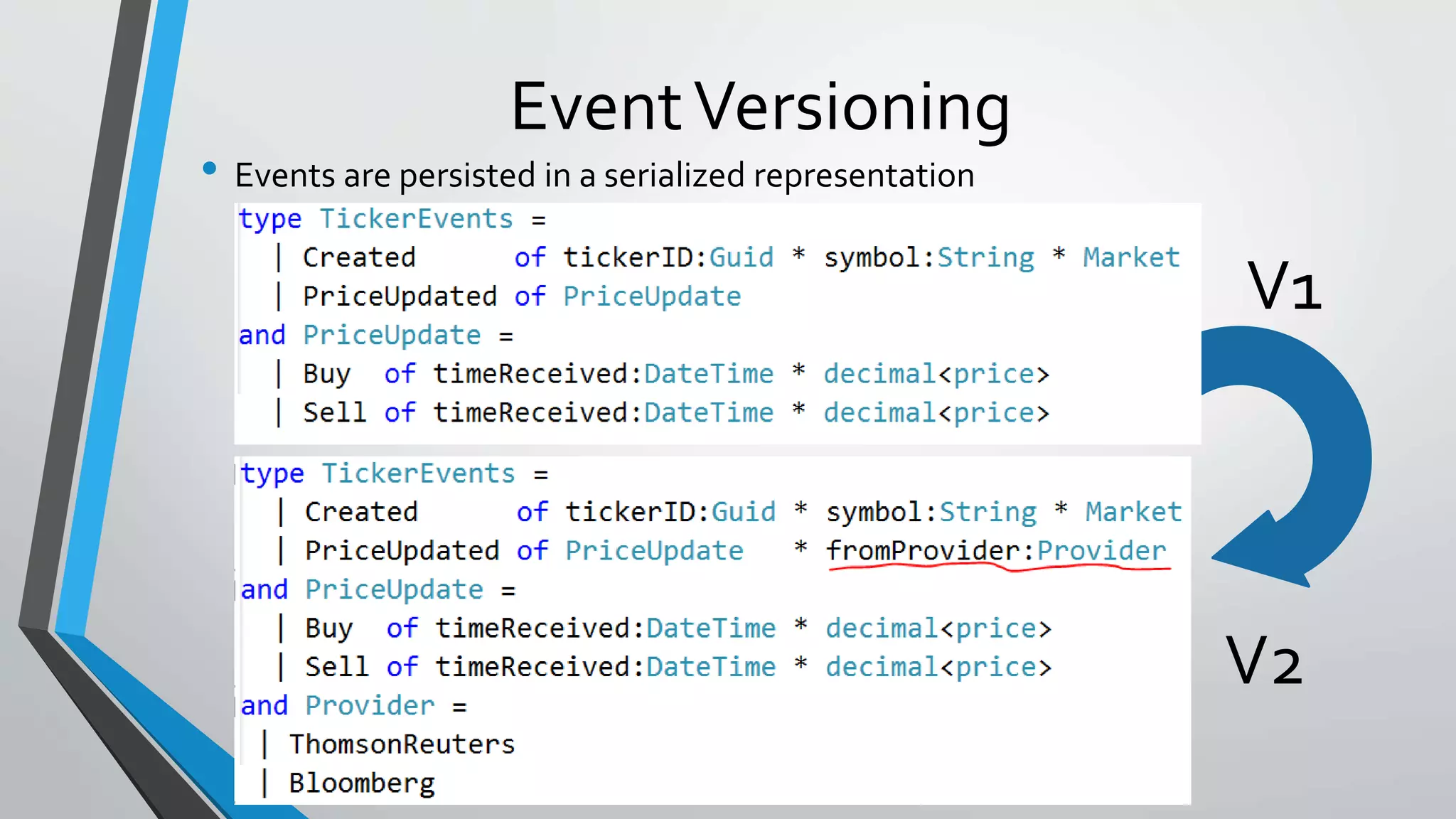 Event Versioning

• Events are persisted in a serialized representation

type TickerEvents =
  | Created of tickerID:Guid * symbol:String * Market
  | PriceUpdated of PriceUpdate
and PriceUpdate =
  | Buy of timeReceived:DateTime * decimal<price>
  | Sell of timeReceived:DateTime * decimal<price>

V1

type TickerEvents =
  | Created of tickerID:Guid * symbol:String * Market
  | PriceUpdated of PriceUpdate * fromProvider:Provider
and PriceUpdate =
  | Buy of timeReceived:DateTime * decimal<price>
  | Sell of timeReceived:DateTime * decimal<price>
and Provider =
  | ThomsonReuters
  | Bloomberg

V2